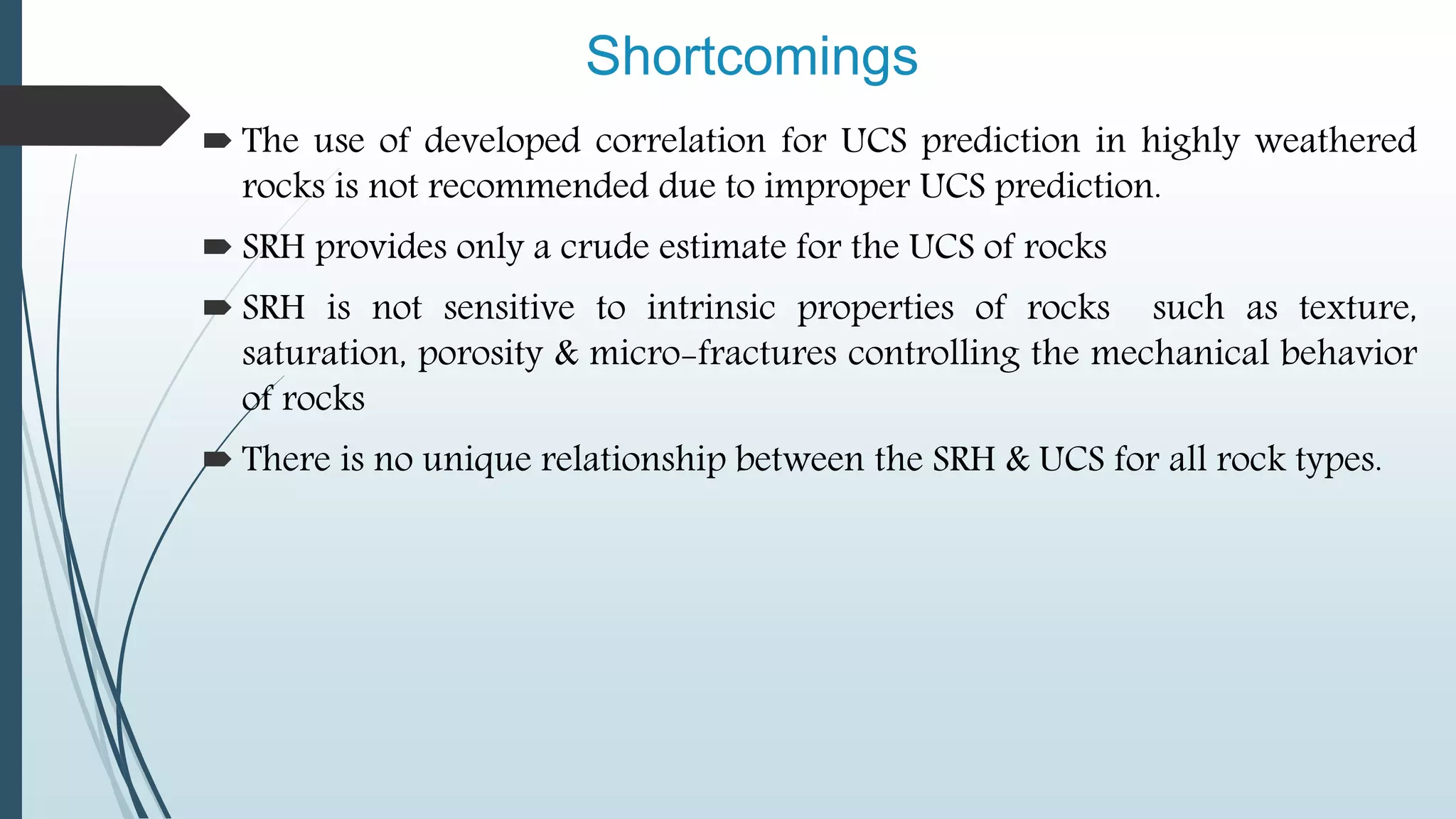 Shortcomings

The use of developed correlation for UCS prediction in highly weathered rocks is not recommended due to improper UCS prediction.

SRH provides only a crude estimate for the UCS of rocks

SRH is not sensitive to intrinsic properties of rocks such as texture, saturation, porosity & micro-fractures controlling the mechanical behavior of rocks

There is no unique relationship between the SRH & UCS for all rock types.